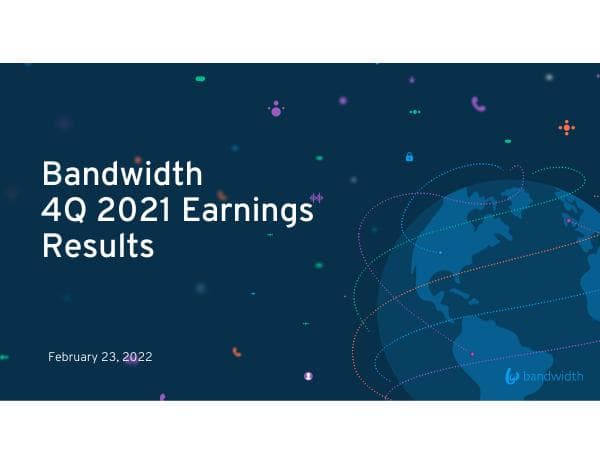 Bandwidth
4Q 2021 Earnings
Results

February 23, 2022

bandwidth